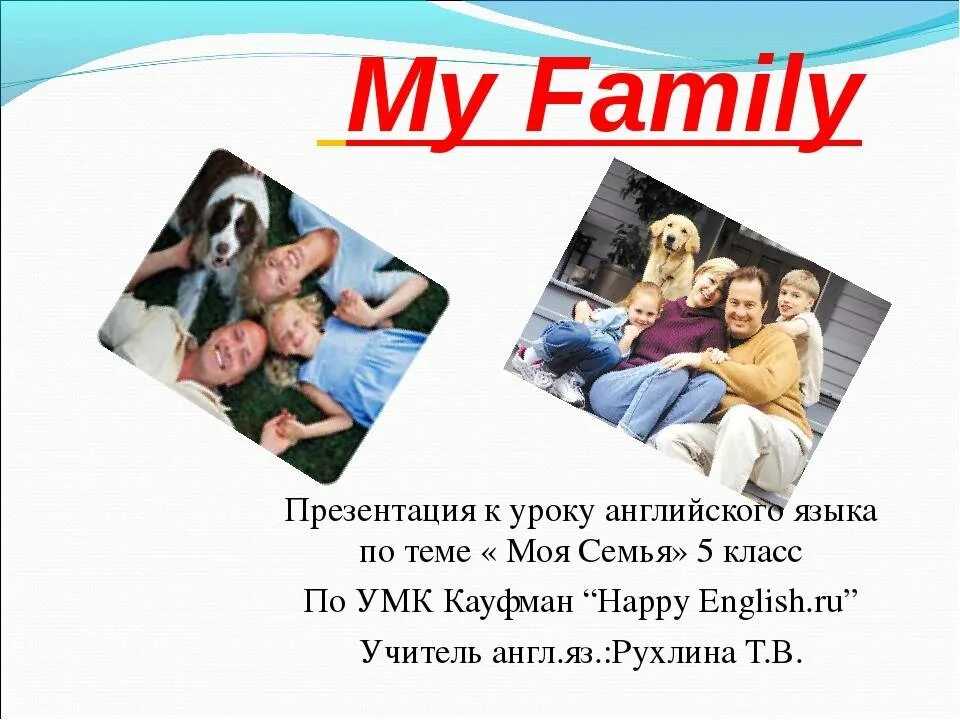 My Family

Презентация к уроку английского языка по теме « Моя Семья» 5 класс

По УМК Кауфман “Happy English.ru”

Учитель англ.яз.:Рухлина Т.В.